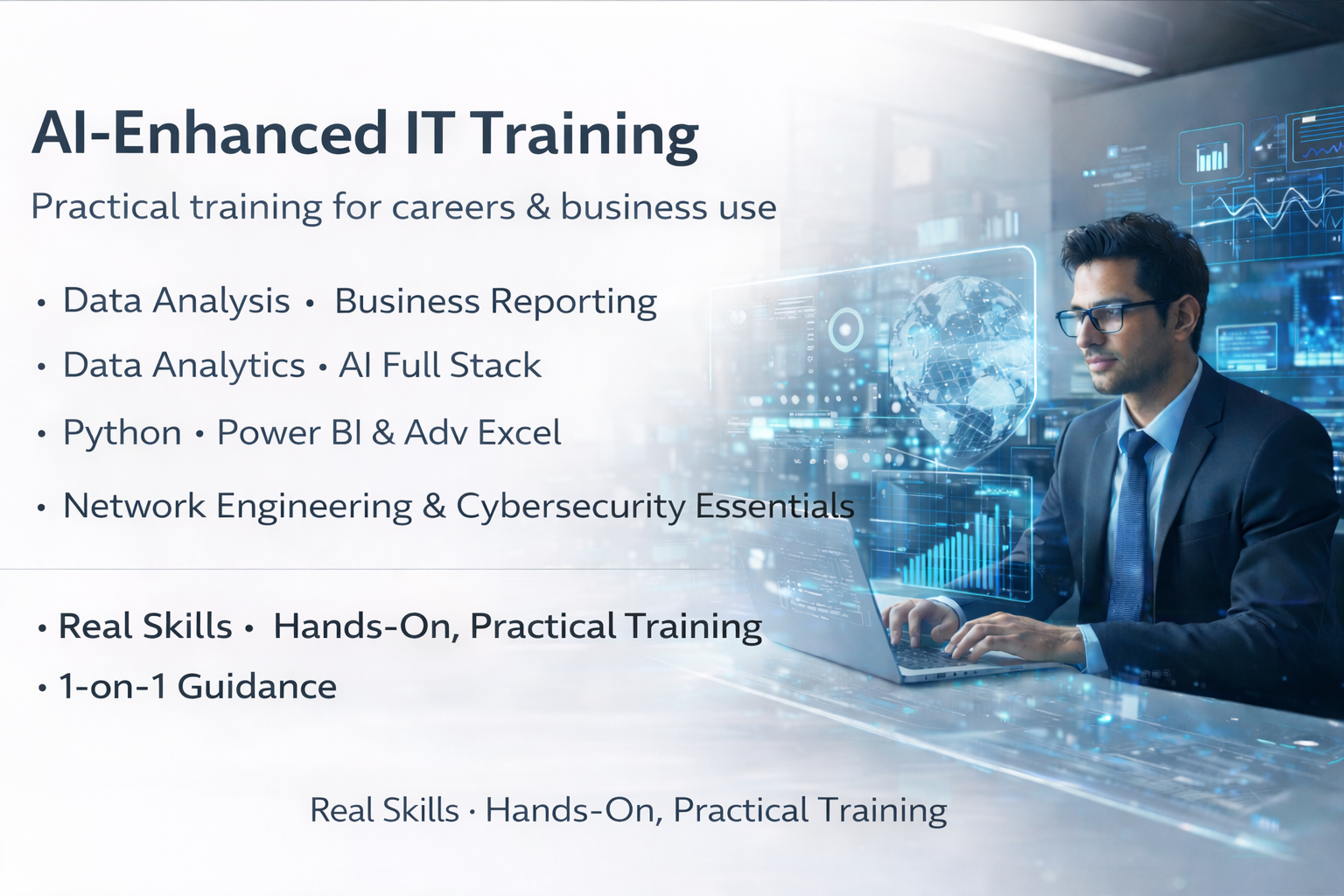 AI-Enhanced IT Training

Practical training for careers & business use

• Data Analysis • Business Reporting

• Data Analytics • AI Full Stack

• Python • Power BI & Adv Excel

• Network Engineering & Cybersecurity Essentials

• Real Skills • Hands-On, Practical Training

• 1-on-1 Guidance

Real Skills · Hands-On, Practical Training